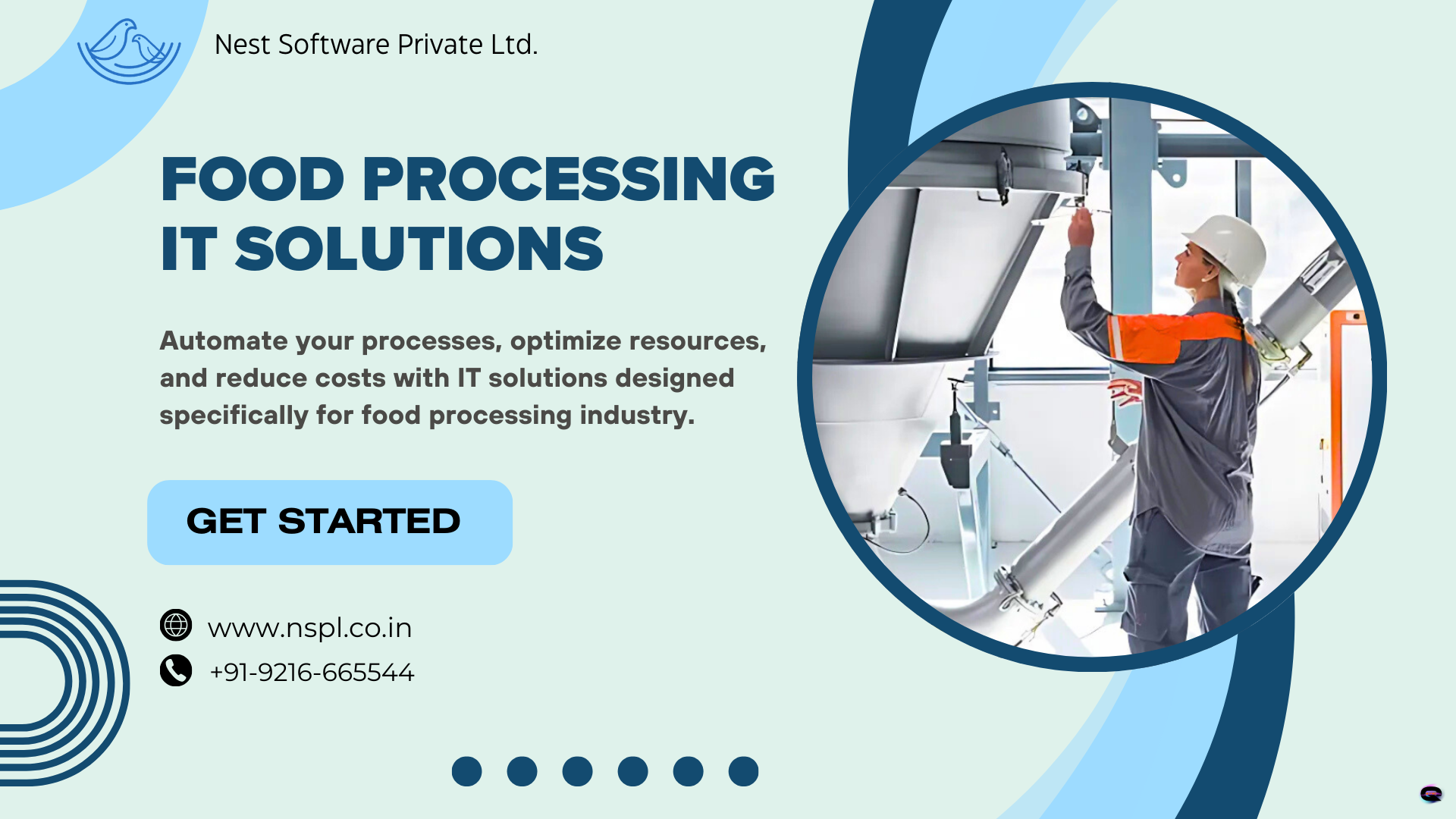 Nest Software Private Ltd.

FOOD PROCESSING IT SOLUTIONS

Automate your processes, optimize resources, and reduce costs with IT solutions designed specifically for food processing industry.

GET STARTED

www.nspl.co.in

+91-9216-665544